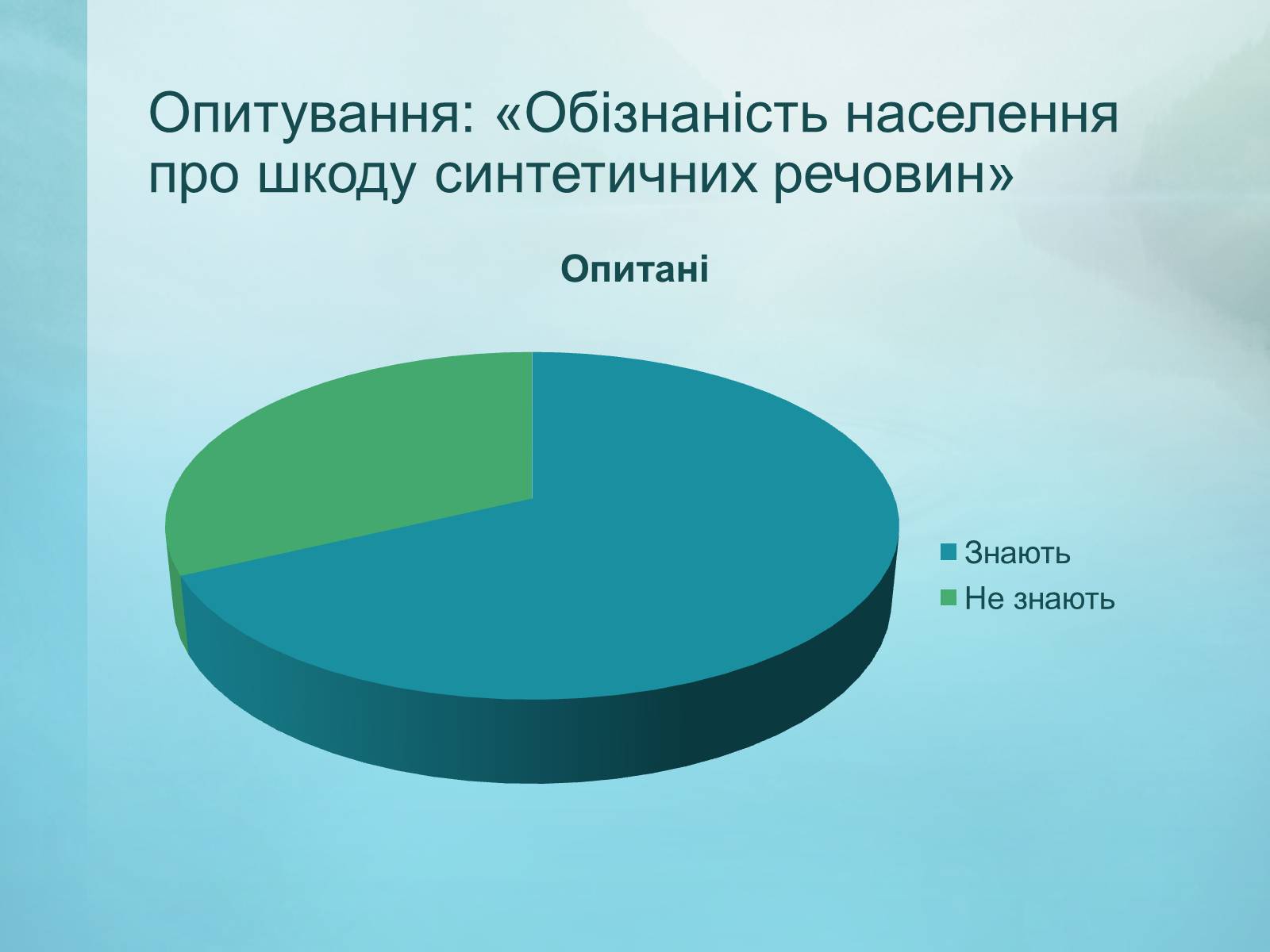 Опитування: «Обізнаність населення про шкоду синтетичних речовин»

Опитані

Знають
Не знають